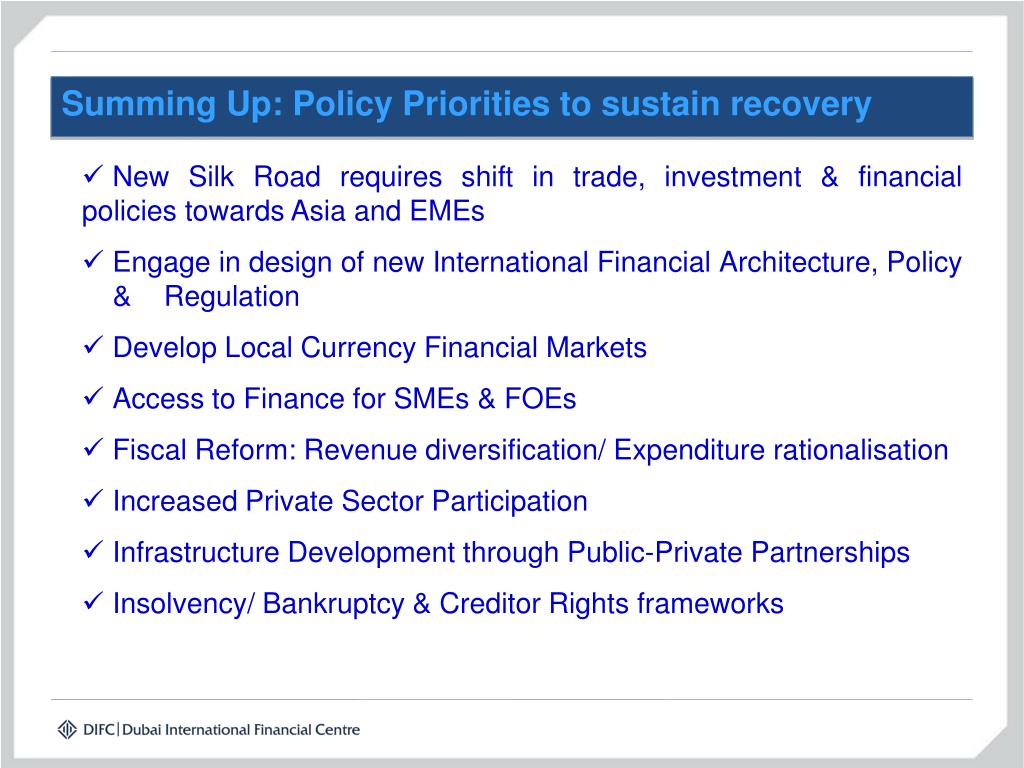 Summing Up: Policy Priorities to sustain recovery

✓ New Silk Road requires shift in trade, investment & financial policies towards Asia and EMEs

✓ Engage in design of new International Financial Architecture, Policy & Regulation

✓ Develop Local Currency Financial Markets

✓ Access to Finance for SMEs & FOEs

✓ Fiscal Reform: Revenue diversification/ Expenditure rationalisation

✓ Increased Private Sector Participation

✓ Infrastructure Development through Public-Private Partnerships

✓ Insolvency/ Bankruptcy & Creditor Rights frameworks

DIFC | Dubai International Financial Centre